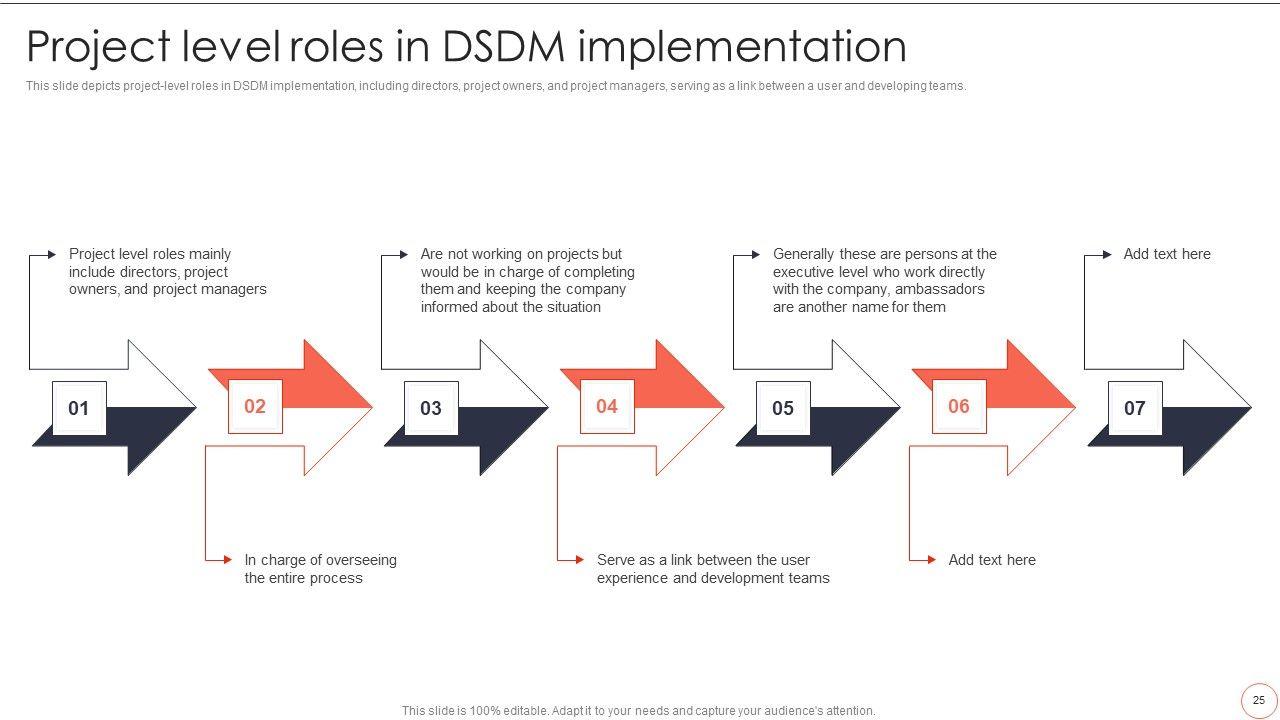 Project level roles in DSDM implementation

This slide depicts project-level roles in DSDM implementation, including directors, project owners, and project managers, serving as a link between a user and developing teams.

Project level roles mainly include directors, project owners, and project managers

Are not working on projects but would be in charge of completing them and keeping the company informed about the situation

Generally these are persons at the executive level who work directly with the company, ambassadors are another name for them

Add text here

01

02

03

04

05

06

07

In charge of overseeing the entire process

Serve as a link between the user experience and development teams

Add text here

This slide is 100% editable. Adapt it to your needs and capture your audience's attention.

25